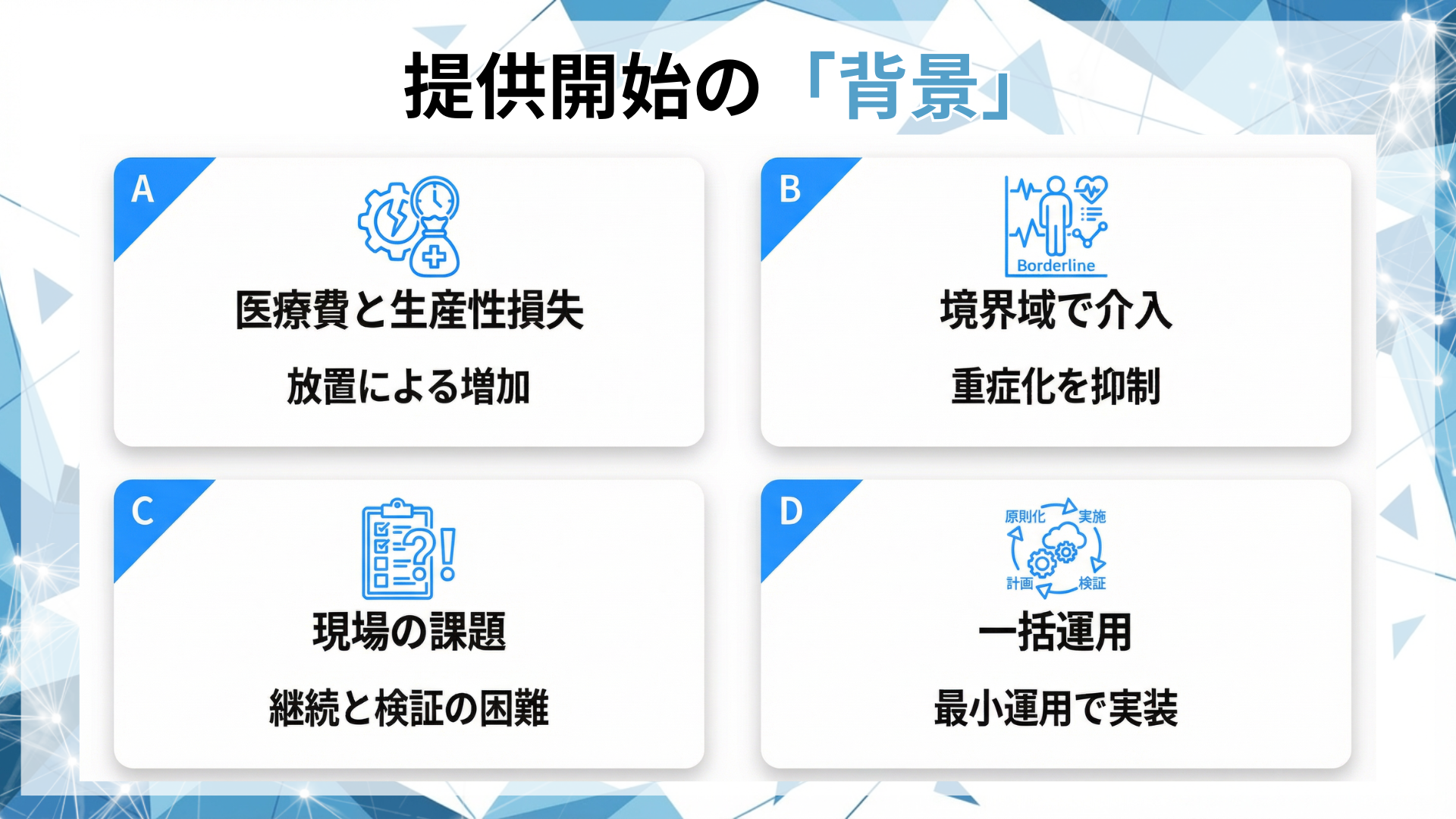 提供開始の「背景」

A

医療費と生産性損失

放置による増加

B

Borderline

境界域で介入

重症化を抑制

C

現場の課題

継続と検証の困難

D

原則化
実施
計画
検証

一括運用

最小運用で実装